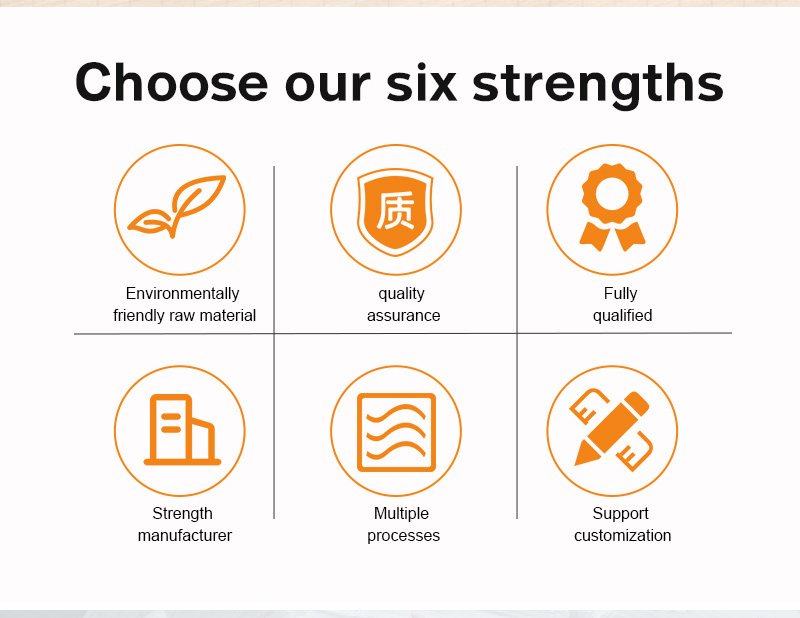 Choose our six strengths

质

Environmentally friendly raw material

quality assurance

Fully qualified

Strength manufacturer

Multiple processes

Support customization